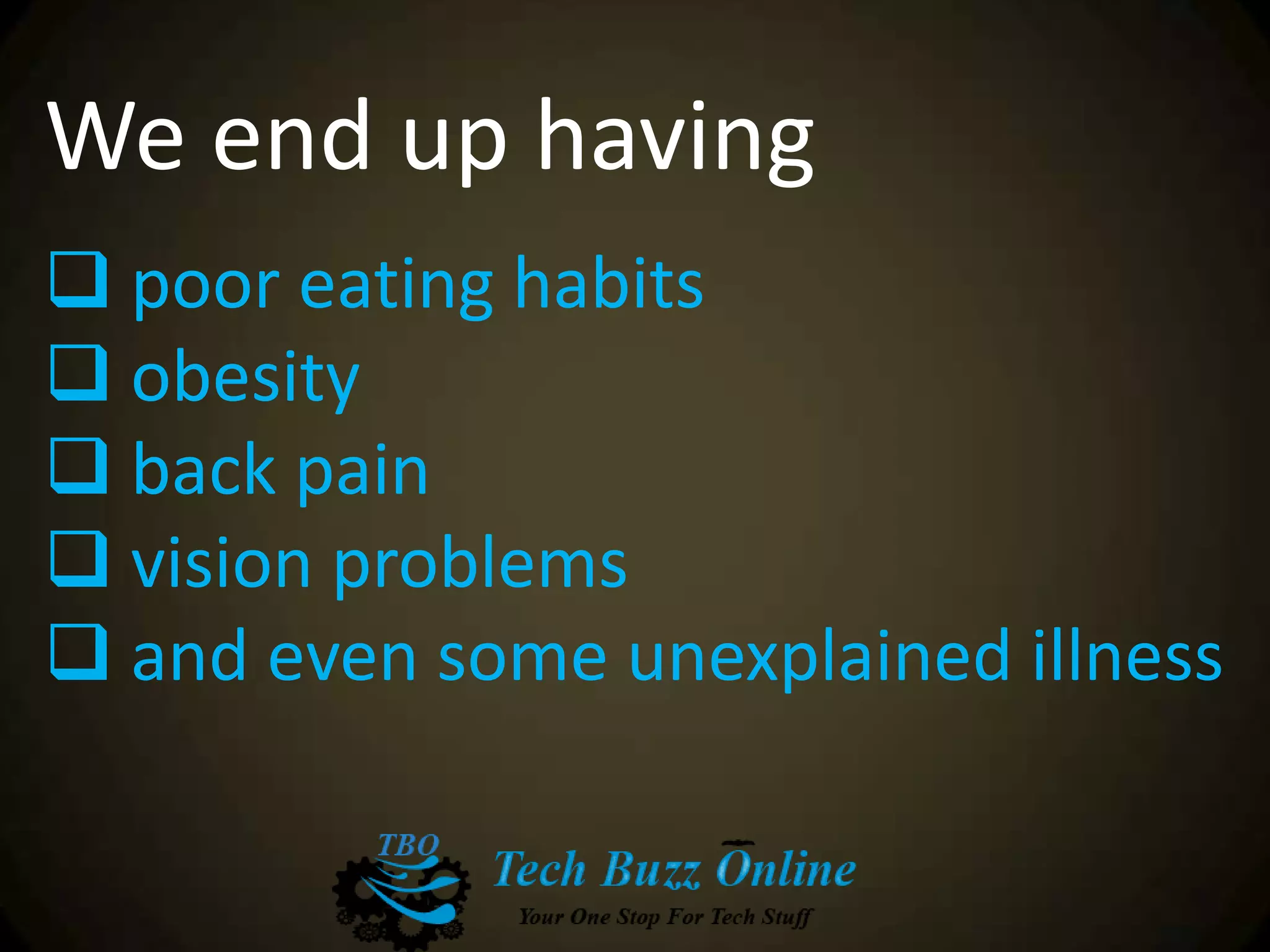 We end up having

❑ poor eating habits
❑ obesity
❑ back pain
❑ vision problems
❑ and even some unexplained illness

TBO
Tech Buzz Online
Your One Stop For Tech Stuff